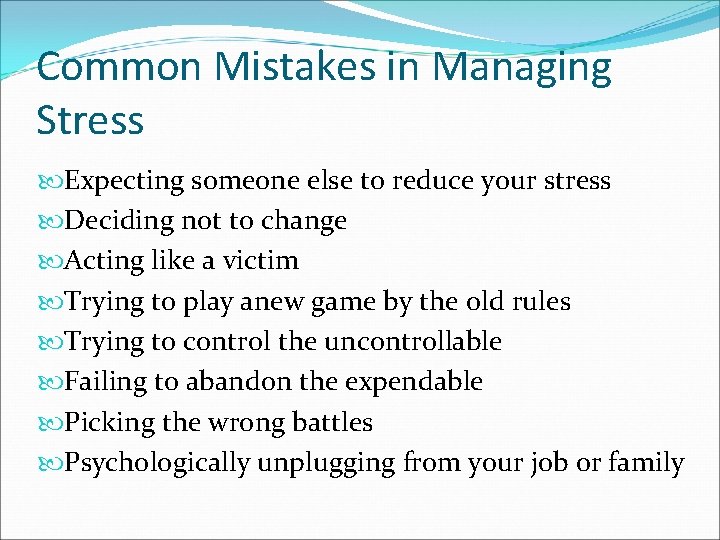 Common Mistakes in Managing Stress

Expecting someone else to reduce your stress
Deciding not to change
Acting like a victim
Trying to play anew game by the old rules
Trying to control the uncontrollable
Failing to abandon the expendable
Picking the wrong battles
Psychologically unplugging from your job or family